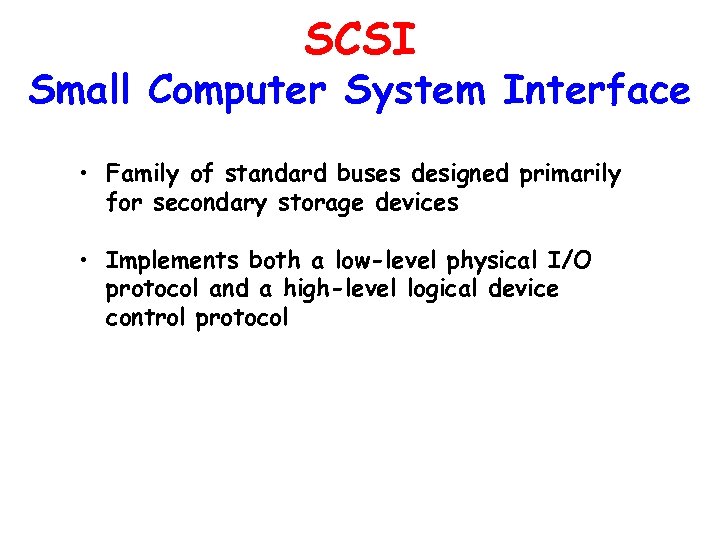 SCSI
Small Computer System Interface

• Family of standard buses designed primarily for secondary storage devices

• Implements both a low-level physical I/O protocol and a high-level logical device control protocol